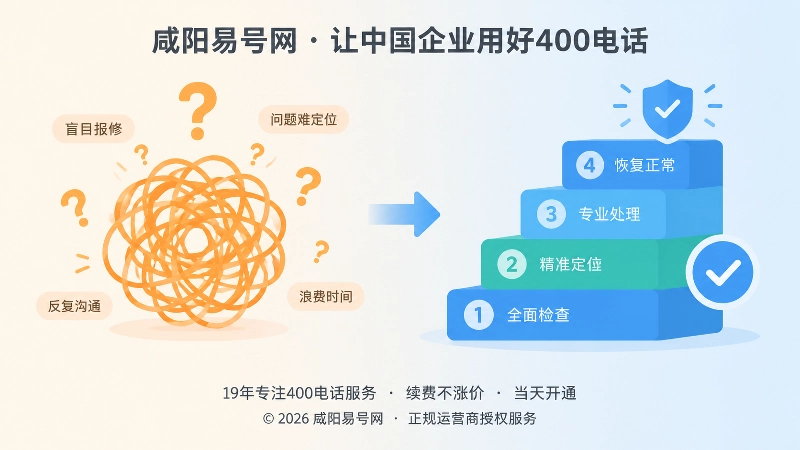 咸阳易号网 · 让中国企业用好400电话

盲目报修

问题难定位

反复沟通

浪费时间

4 恢复正常

3 专业处理

2 精准定位

1 全面检查

19年专注400电话服务 · 续费不涨价 · 当天开通

© 2026 咸阳易号网 · 正规运营商授权服务